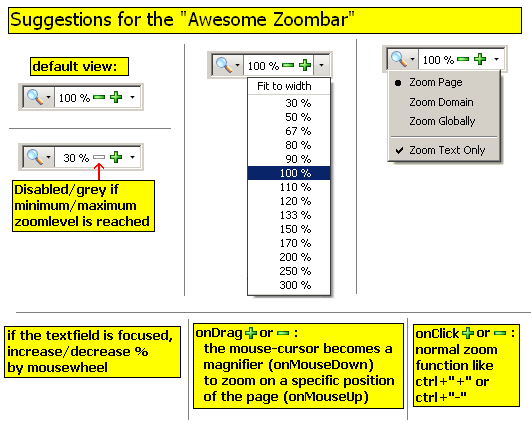 Suggestions for the "Awesome Zoombar"

default view:

100 %

30 %

Disabled/grey if minimum/maximum zoomlevel is reached

100 %

Fit to width
30 %
50 %
67 %
80 %
90 %
100 %
110 %
120 %
133 %
150 %
170 %
200 %
250 %
300 %

100 %

Zoom Page
Zoom Domain
Zoom Globally
Zoom Text Only

if the textfield is focused, increase/decrease % by mousewheel

onDrag or :
the mouse-cursor becomes a magnifier (onMouseDown) to zoom on a specific position of the page (onMouseUp)

onClick or :
normal zoom function like ctrl+"+" or ctrl+"-"